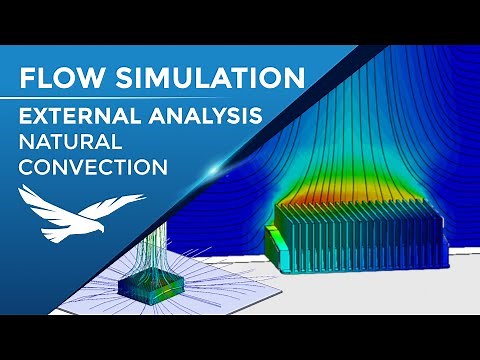 FLOW SIMULATION
EXTERNAL ANALYSIS
NATURAL CONVECTION